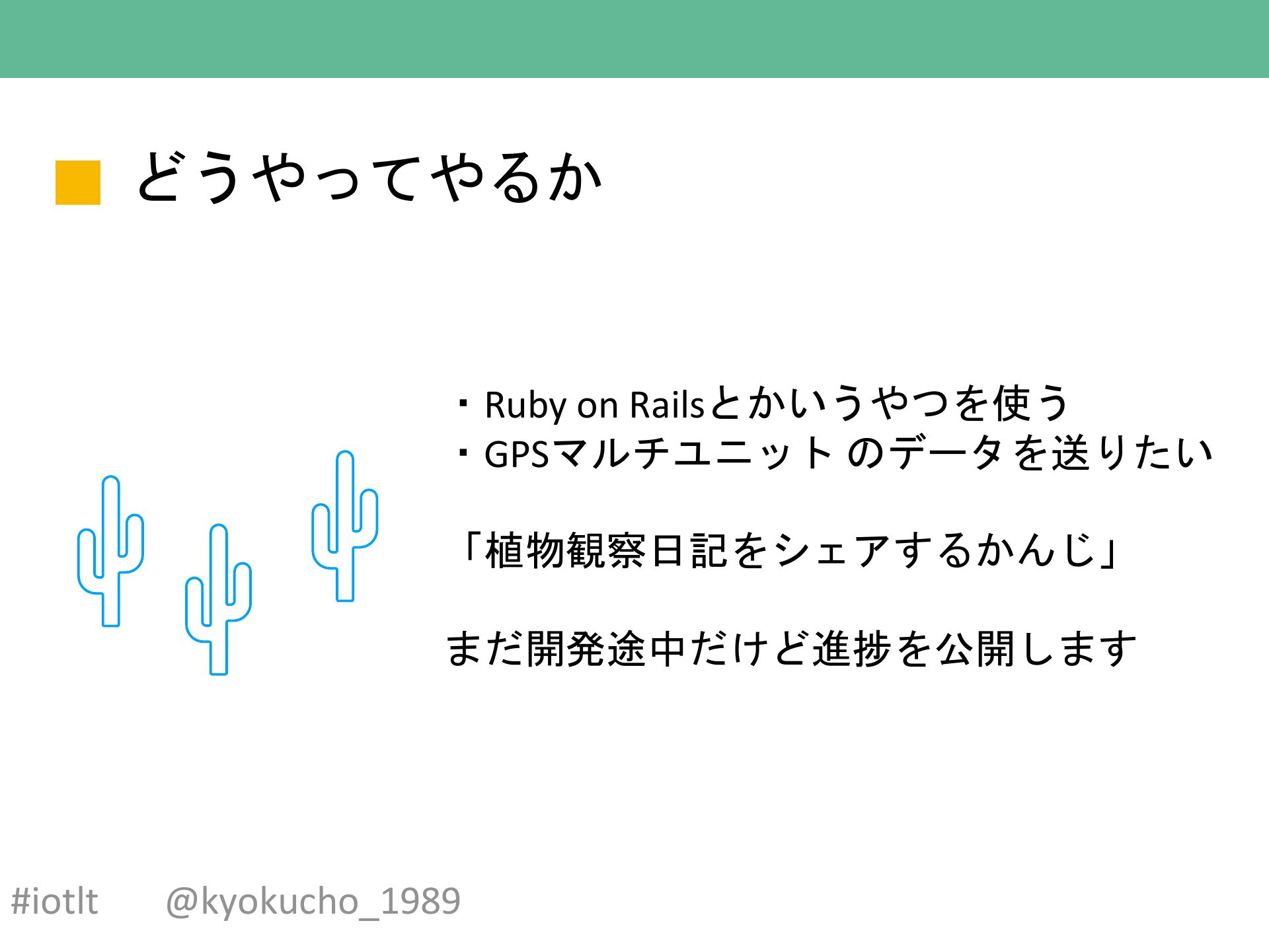 ■ どうやってやるか

・Ruby on Railsとかいうやつを使う
・GPSマルチユニット のデータを送りたい

「植物観察日記をシェアするかんじ」

まだ開発途中だけど進捗を公開します

#iotlt @kyokucho_1989